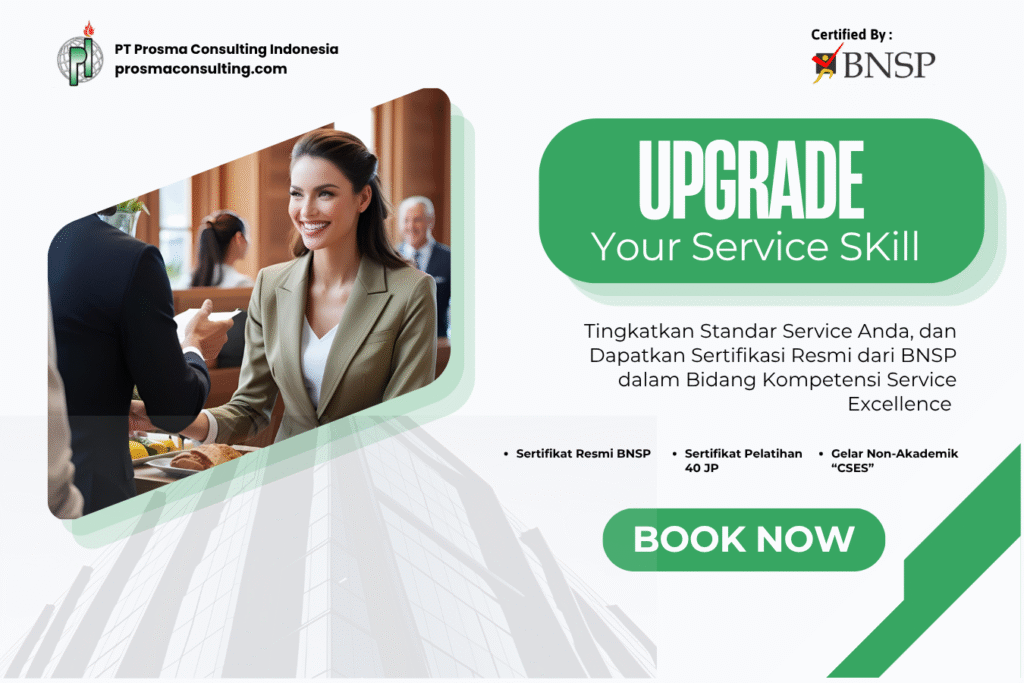 PT Prosma Consulting Indonesia
prosmaconsulting.com

Certified By :
BNSP

UPGRADE
Your Service SKill

Tingkatkan Standar Service Anda, dan Dapatkan Sertifikasi Resmi dari BNSP dalam Bidang Kompetensi Service Excellence

• Sertifikat Resmi BNSP
• Sertifikat Pelatihan 40 JP
• Gelar Non-Akademik "CSES"

BOOK NOW